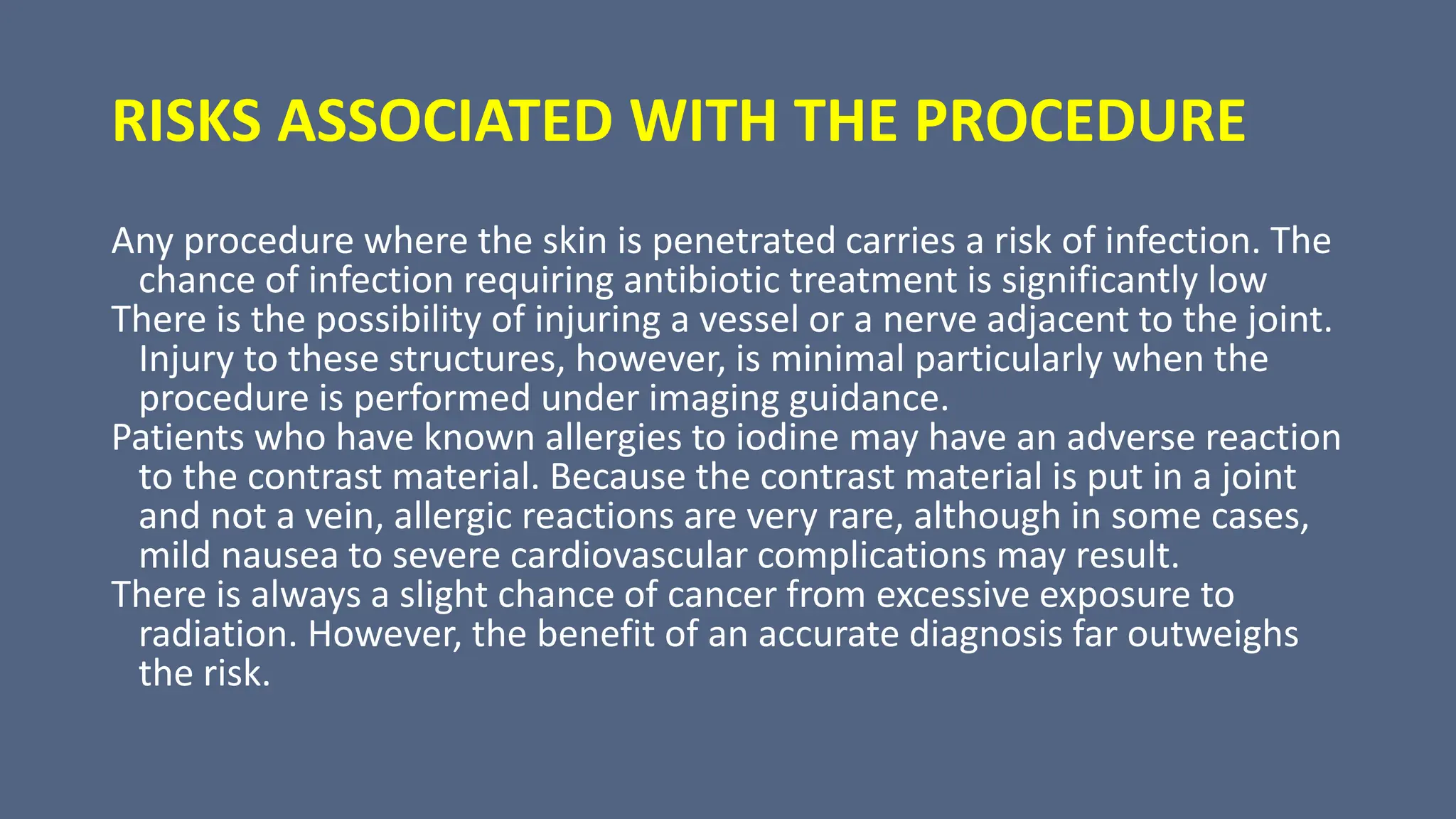 RISKS ASSOCIATED WITH THE PROCEDURE

Any procedure where the skin is penetrated carries a risk of infection. The chance of infection requiring antibiotic treatment is significantly low

There is the possibility of injuring a vessel or a nerve adjacent to the joint. Injury to these structures, however, is minimal particularly when the procedure is performed under imaging guidance.

Patients who have known allergies to iodine may have an adverse reaction to the contrast material. Because the contrast material is put in a joint and not a vein, allergic reactions are very rare, although in some cases, mild nausea to severe cardiovascular complications may result.

There is always a slight chance of cancer from excessive exposure to radiation. However, the benefit of an accurate diagnosis far outweighs the risk.